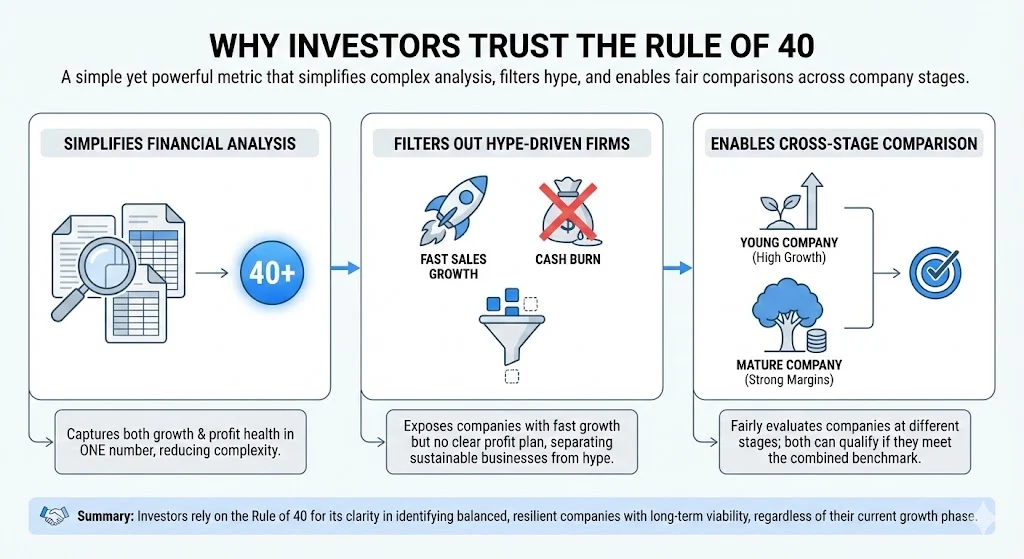 WHY INVESTORS TRUST THE RULE OF 40

A simple yet powerful metric that simplifies complex analysis, filters hype, and enables fair comparisons across company stages.

SIMPLIFIES FINANCIAL ANALYSIS

40+

Captures both growth & profit health in ONE number, reducing complexity.

FILTERS OUT HYPE-DRIVEN FIRMS

FAST SALES GROWTH

CASH BURN

Exposes companies with fast growth but no clear profit plan, separating sustainable businesses from hype.

ENABLES CROSS-STAGE COMPARISON

YOUNG COMPANY
(High Growth)

MATURE COMPANY
(Strong Margins)

Fairly evaluates companies at different stages; both can qualify if they meet the combined benchmark.

Summary: Investors rely on the Rule of 40 for its clarity in identifying balanced, resilient companies with long-term viability, regardless of their current growth phase.